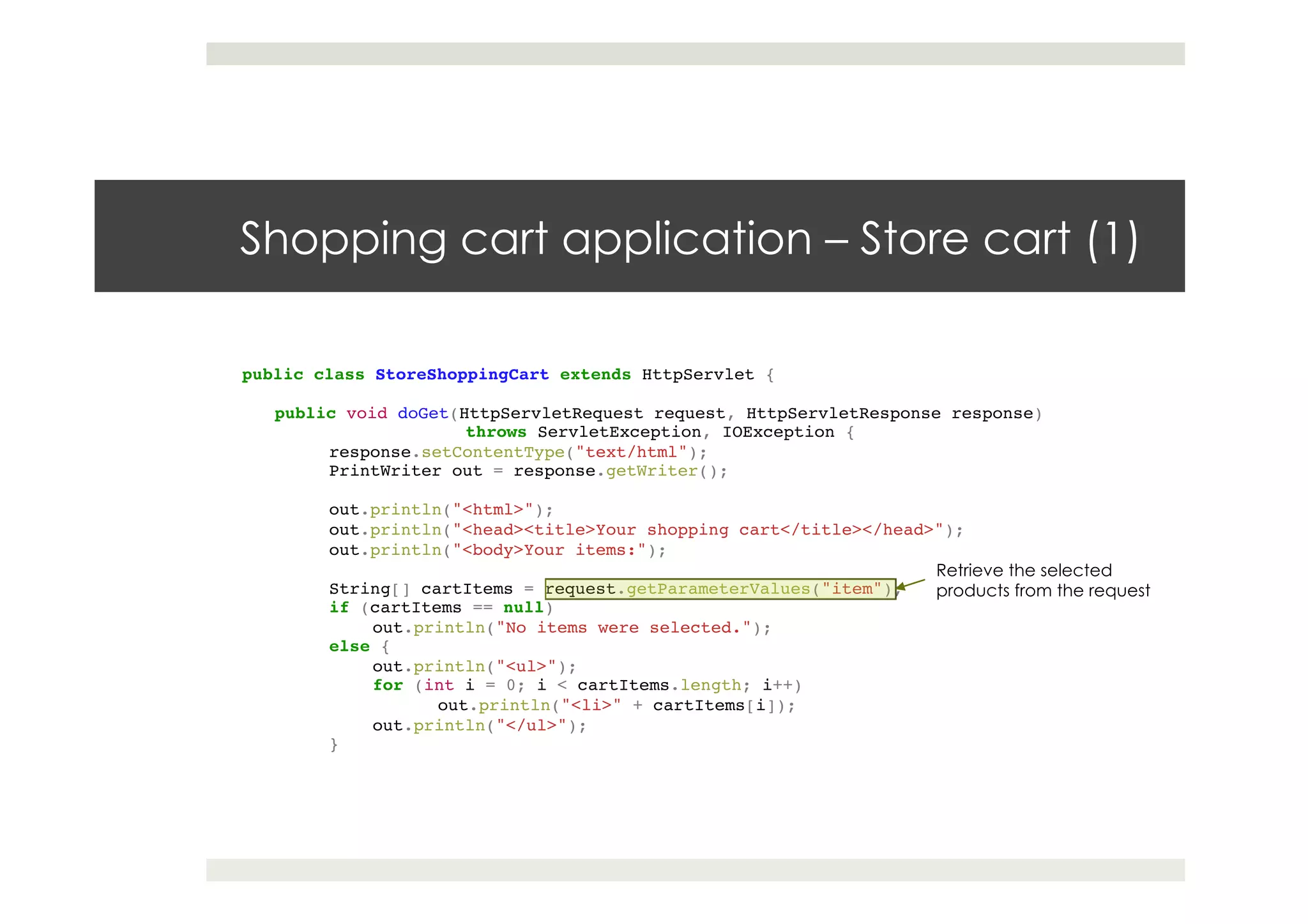 Shopping cart application – Store cart (1)

public class StoreShoppingCart extends HttpServlet {

public void doGet(HttpServletRequest request, HttpServletResponse response)
throws ServletException, IOException {
response.setContentType("text/html");
PrintWriter out = response.getWriter();

out.println("<html>");
out.println("<head><title>Your shopping cart</title></head>");
out.println("<body>Your items:");

String[] cartItems = request.getParameterValues("item");
if (cartItems == null)
out.println("No items were selected.");
else {
out.println("<ul>");
for (int i = 0; i < cartItems.length; i++)
out.println("<li>" + cartItems[i]);
out.println("</ul>");
}

Retrieve the selected products from the request